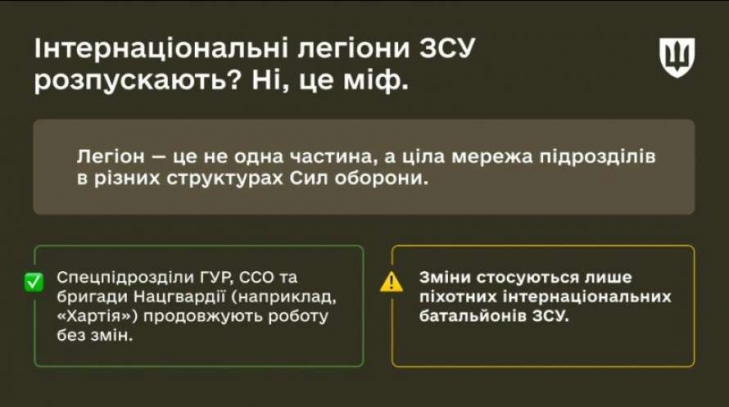 Інтернаціональні легіони ЗСУ розпускають? Ні, це міф.

Легіон — це не одна частина, а ціла мережа підрозділів в різних структурах Сил оборони.

Спецпідрозділи ГУР, ССО та бригади Нацгвардії (наприклад, «Хартія») продовжують роботу без змін.

Зміни стосуються лише піхотних інтернаціональних батальйонів ЗСУ.